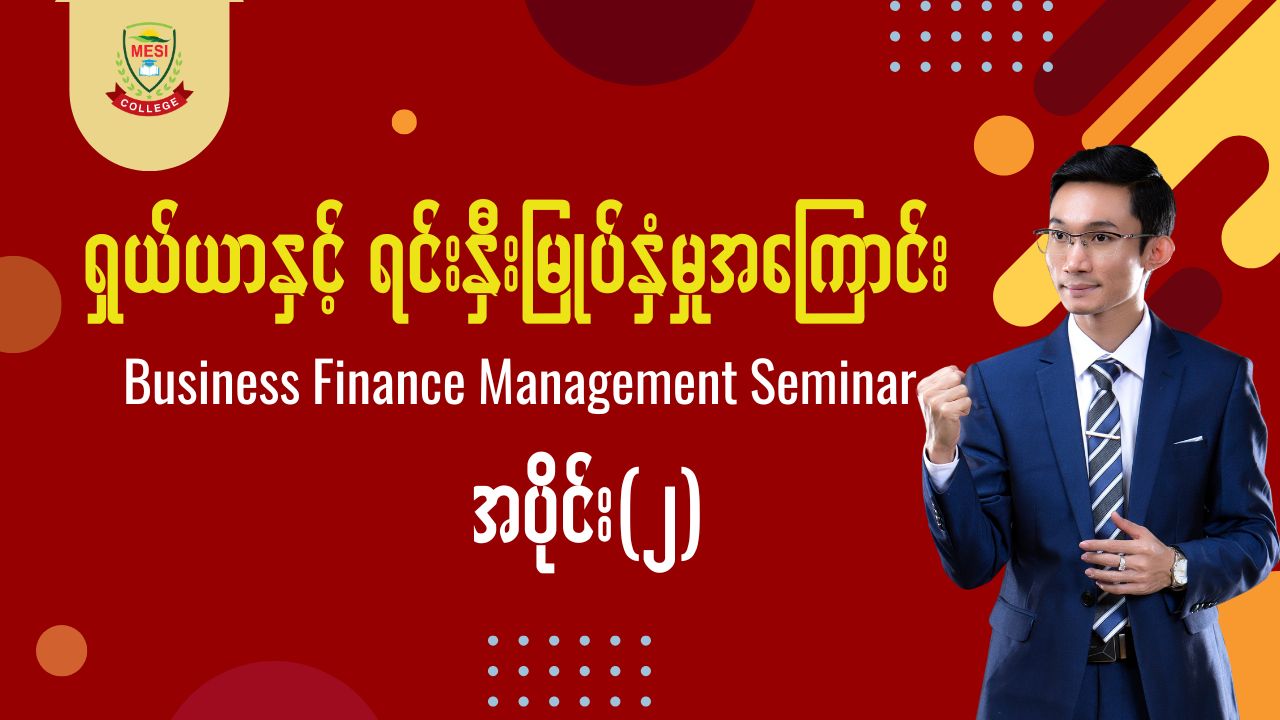 MESI
COLLEGE

ရှယ်ယာနှင့် ရင်းနှီးမြှုပ်နှံမှုအကြောင်း
Business Finance Management Seminar
အပိုင်း(၂)